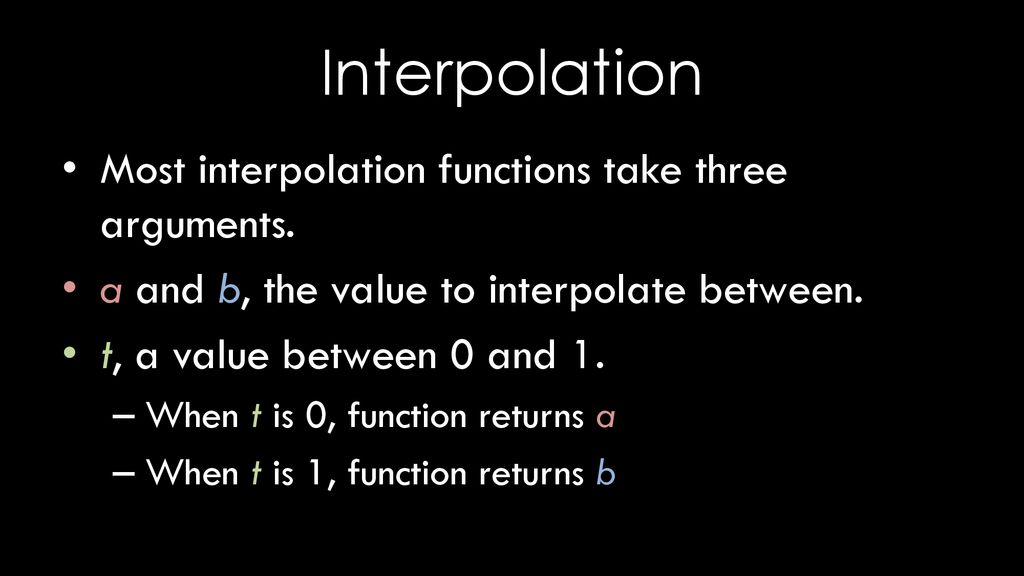 Interpolation

• Most interpolation functions take three arguments.

• a and b, the value to interpolate between.

• t, a value between 0 and 1.

– When t is 0, function returns a

– When t is 1, function returns b